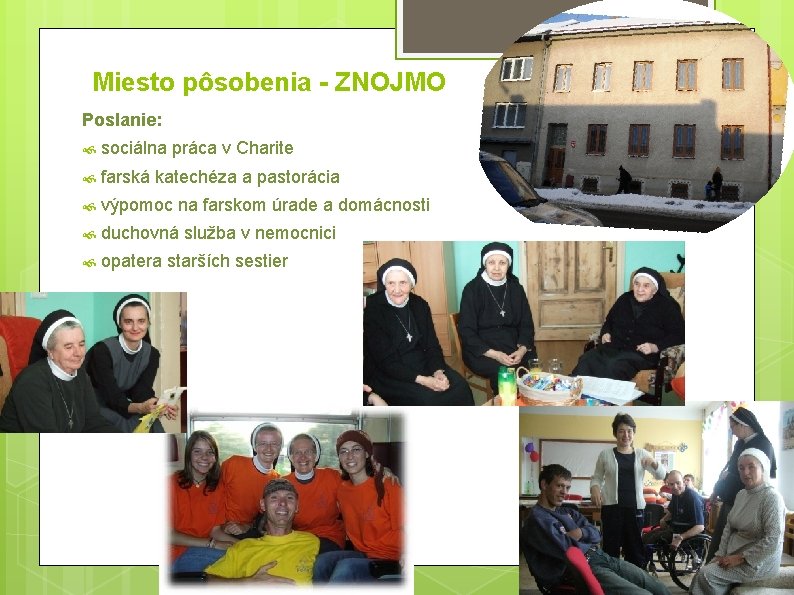 Miesto pôsobenia - ZNOJMO

Poslanie:

sociálna práca v Charite

farská katechéza a pastorácia

výpomoc na farskom úrade a domácnosti

duchovná služba v nemocnici

opatera starších sestier